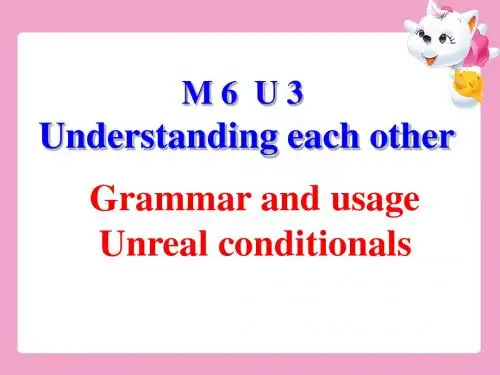 M 6 U 3
Understanding each other

Grammar and usage
Unreal conditionals